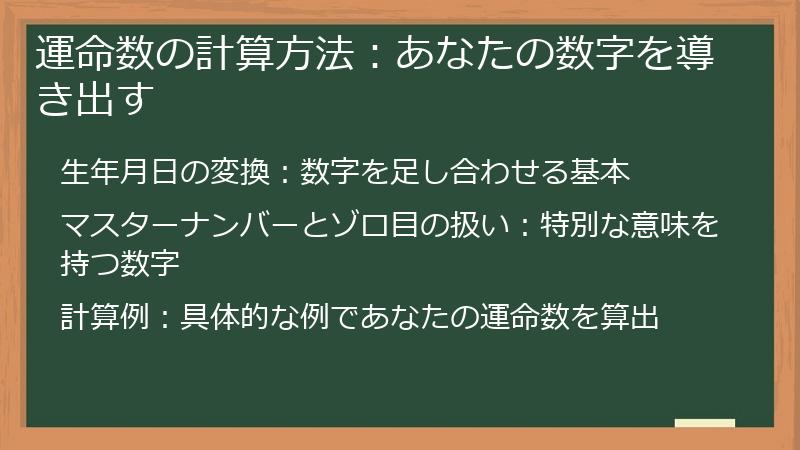 運命数の計算方法：あなたの数字を導き出す

生年月日の変換：数字を足し合わせる基本

マスターナンバーとゾロ目の扱い：特別な意味を持つ数字

計算例：具体的な例であなたの運命数を算出